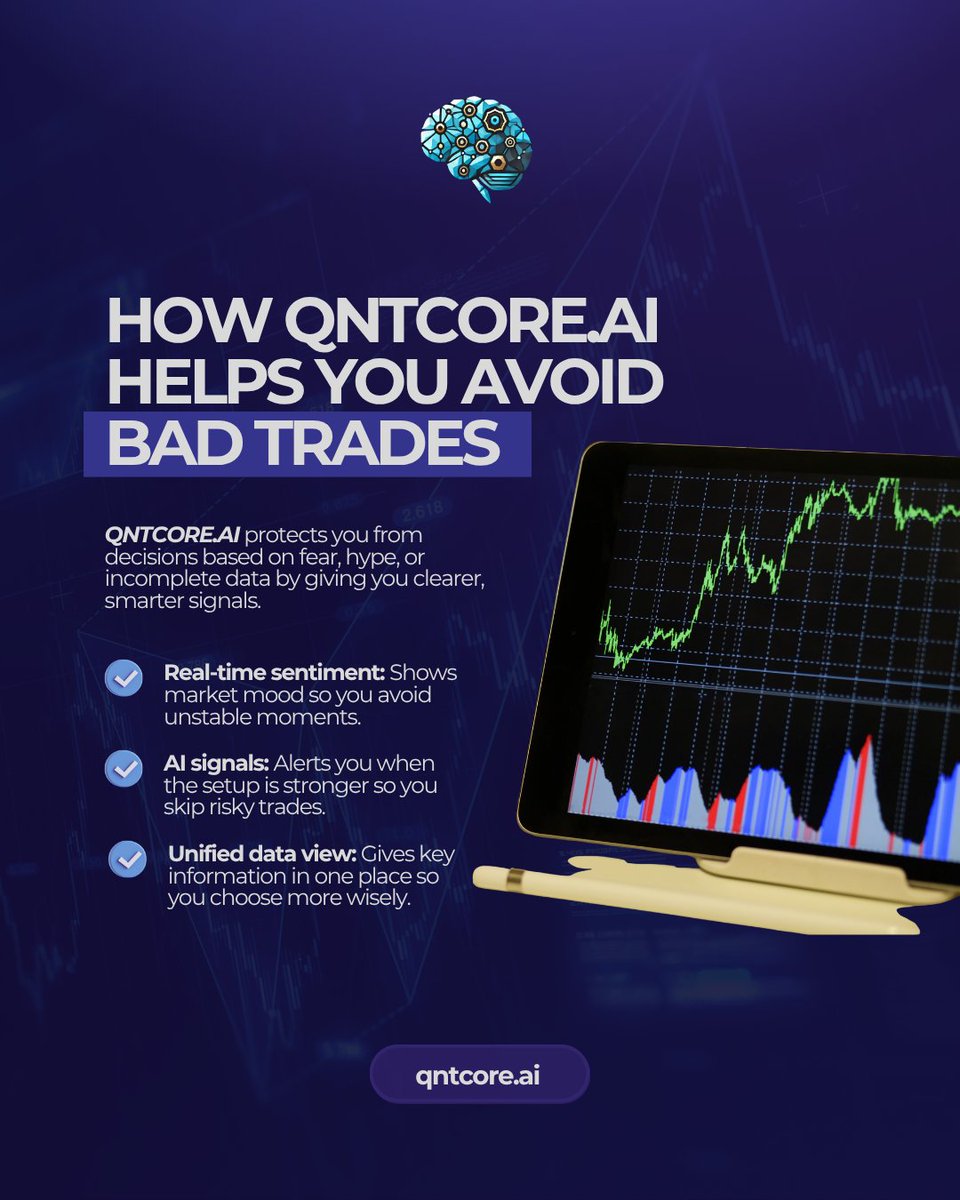 HOW QNTCORE.AI HELPS YOU AVOID BAD TRADES

QNTCORE.AI protects you from decisions based on fear, hype, or incomplete data by giving you clearer, smarter signals.

Real-time sentiment: Shows market mood so you avoid unstable moments.

AI signals: Alerts you when the setup is stronger so you skip risky trades.

Unified data view: Gives key information in one place so you choose more wisely.

qntcore.ai